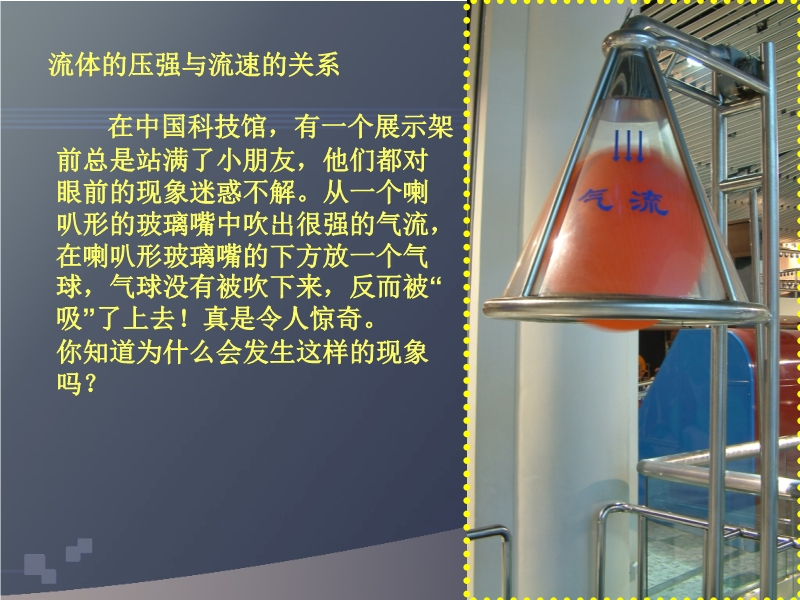 流体的压强与流速的关系

在中国科技馆，有一个展示架前总是站满了小朋友，他们都对眼前的现象迷惑不解。从一个喇叭形的玻璃嘴中吹出很强的气流，在喇叭形玻璃嘴的下方放一个气球，气球没有被吹下来，反而被“吸”了上去！真是令人惊奇。
你知道为什么会发生这样的现象吗？

气流